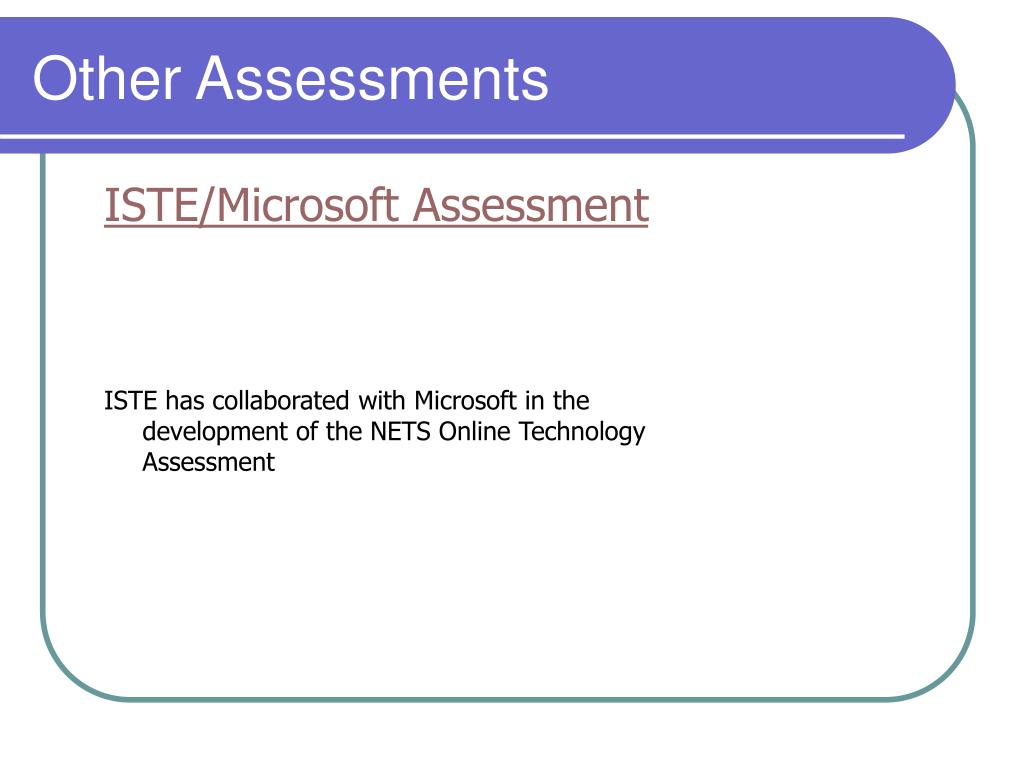 Other Assessments

ISTE/Microsoft Assessment

ISTE has collaborated with Microsoft in the development of the NETS Online Technology Assessment